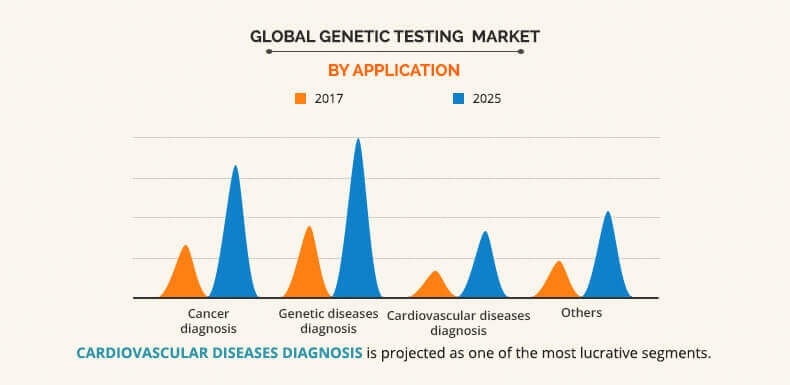 GLOBAL GENETIC TESTING MARKET

BY APPLICATION

2017 2025

Cancer diagnosis

Genetic diseases diagnosis

Cardiovascular diseases diagnosis

Others

CARDIOVASCULAR DISEASES DIAGNOSIS is projected as one of the most lucrative segments.